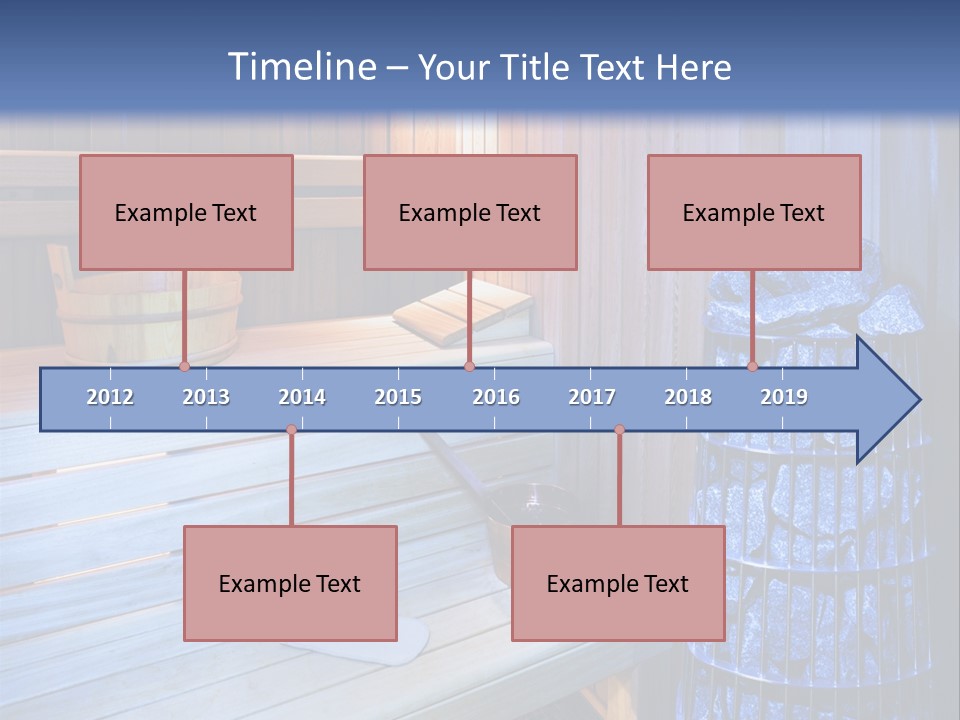 Timeline – Your Title Text Here

Example Text

Example Text

Example Text

2012 2013 2014 2015 2016 2017 2018 2019

Example Text

Example Text